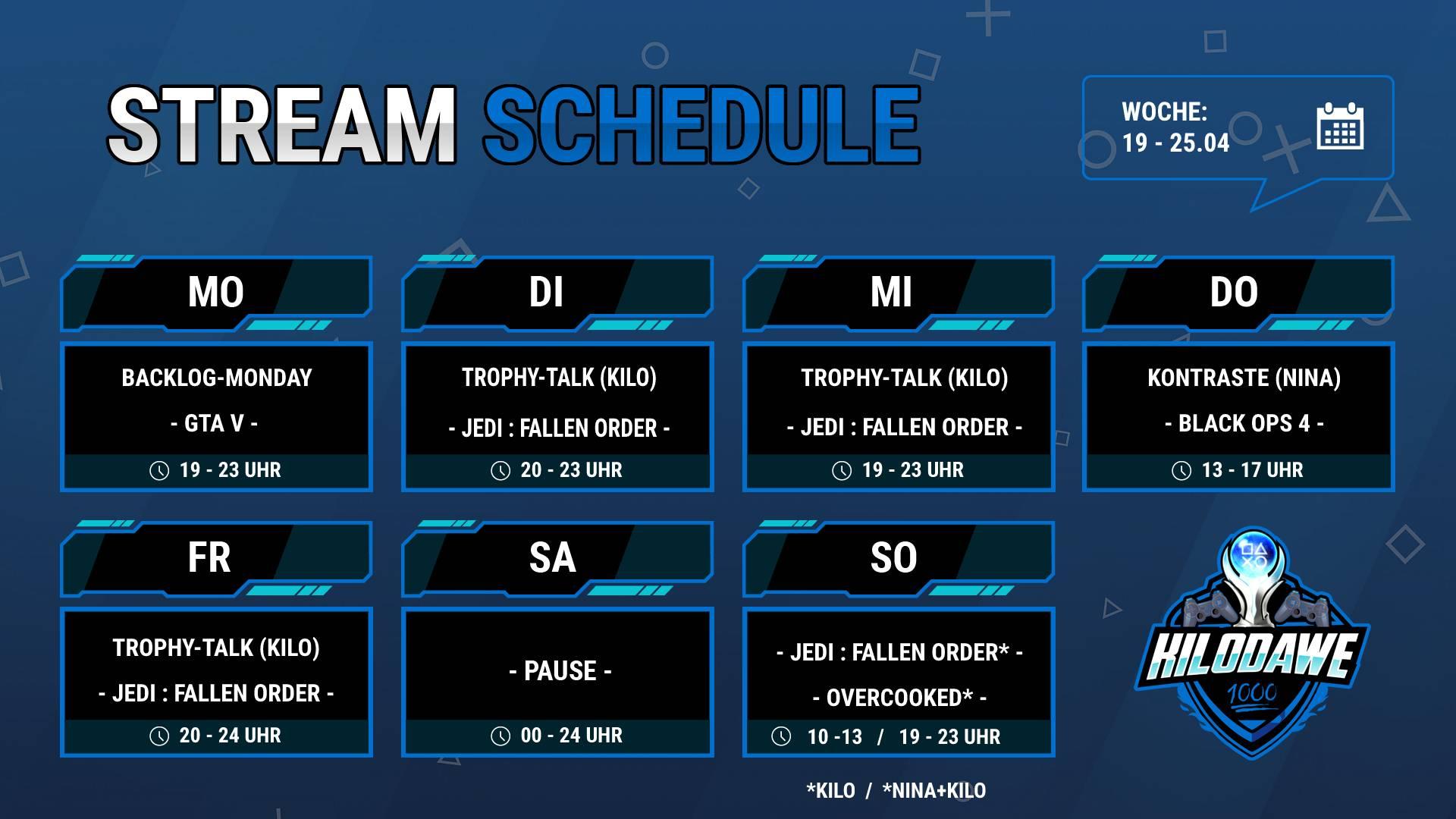 STREAM SCHEDULE

WOCHE:
19 - 25.04

MO

BACKLOG-MONDAY
- GTA V -
19 - 23 UHR

DI

TROPHY-TALK (KILO)
- JEDI : FALLEN ORDER -
20 - 23 UHR

MI

TROPHY-TALK (KILO)
- JEDI : FALLEN ORDER -
19 - 23 UHR

DO

KONTRASTE (NINA)
- BLACK OPS 4 -
13 - 17 UHR

FR

TROPHY-TALK (KILO)
- JEDI : FALLEN ORDER -
20 - 24 UHR

SA

- PAUSE -
00 - 24 UHR

SO

- JEDI : FALLEN ORDER* -
- OVERCOOKED* -
10 -13 / 19 - 23 UHR

*KILO / *NINA+KILO

KILODAWE
1000